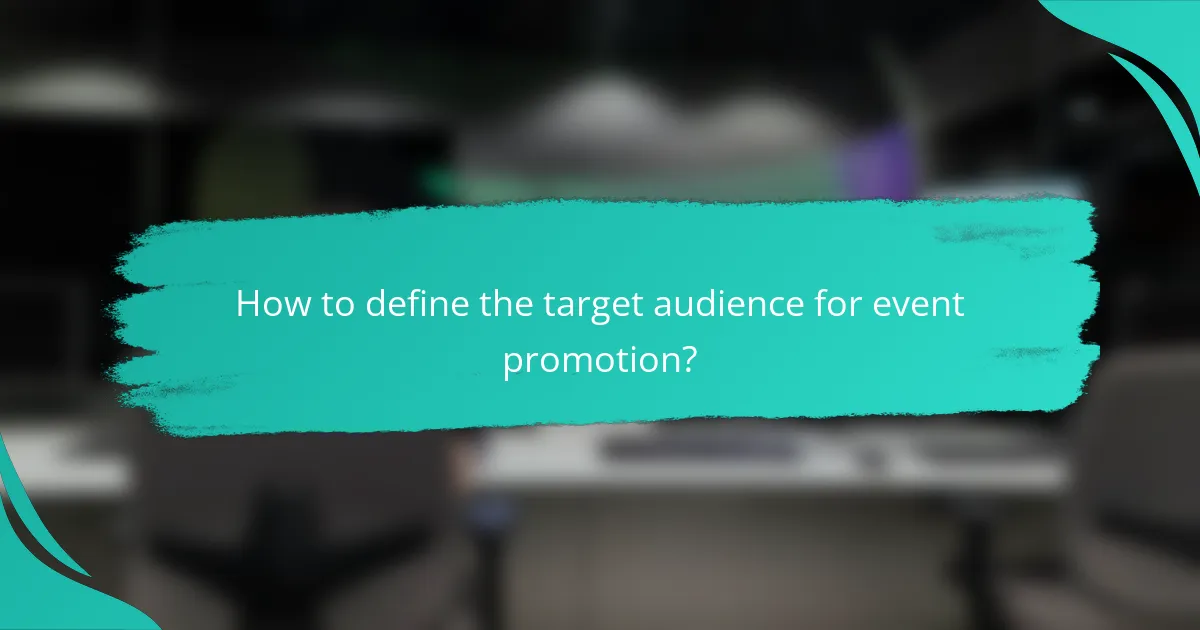 How to define the target audience for event promotion?